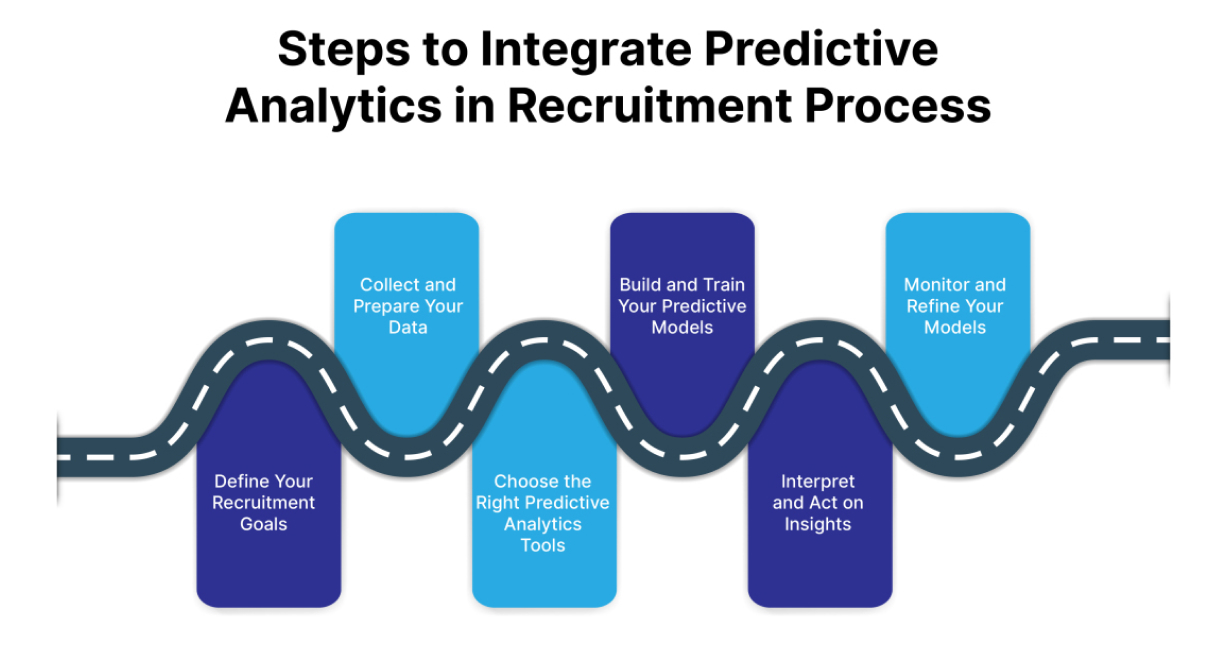 Steps to Integrate Predictive Analytics in Recruitment Process

Define Your Recruitment Goals

Collect and Prepare Your Data

Choose the Right Predictive Analytics Tools

Build and Train Your Predictive Models

Interpret and Act on Insights

Monitor and Refine Your Models